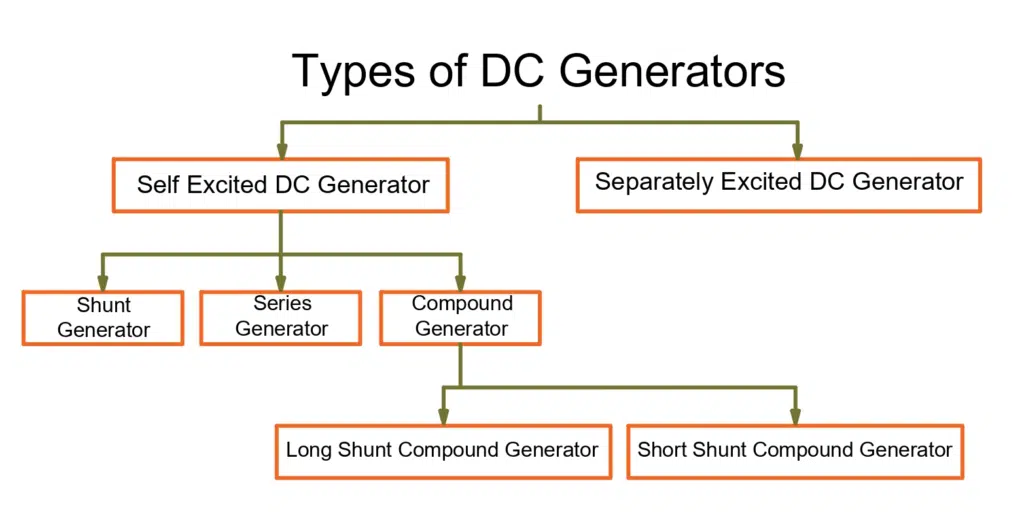 Types of DC Generators

Self Excited DC Generator

Separately Excited DC Generator

Shunt Generator

Series Generator

Compound Generator

Long Shunt Compound Generator

Short Shunt Compound Generator